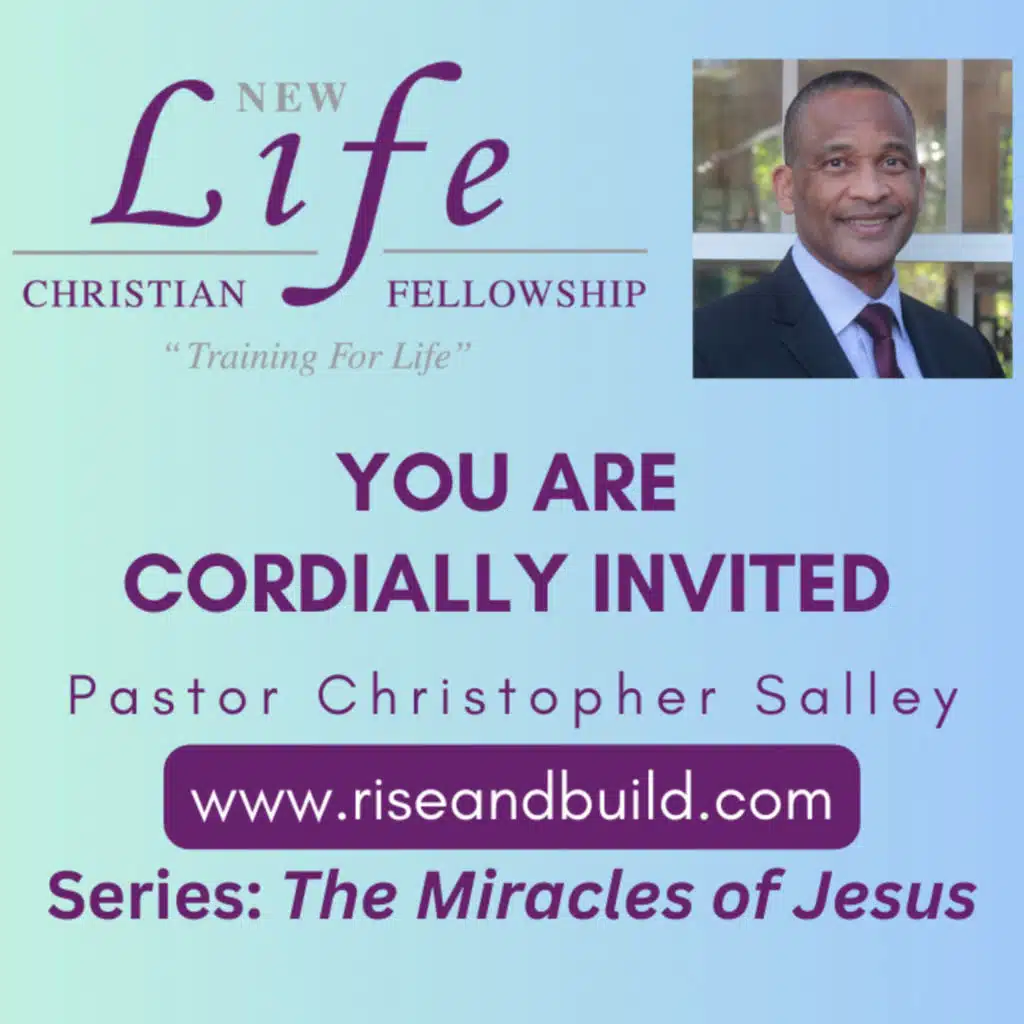 NEW
Life
CHRISTIAN FELLOWSHIP
"Training For Life"

YOU ARE
CORDIALLY INVITED

Pastor Christopher Salley

www.riseandbuild.com

Series: The Miracles of Jesus